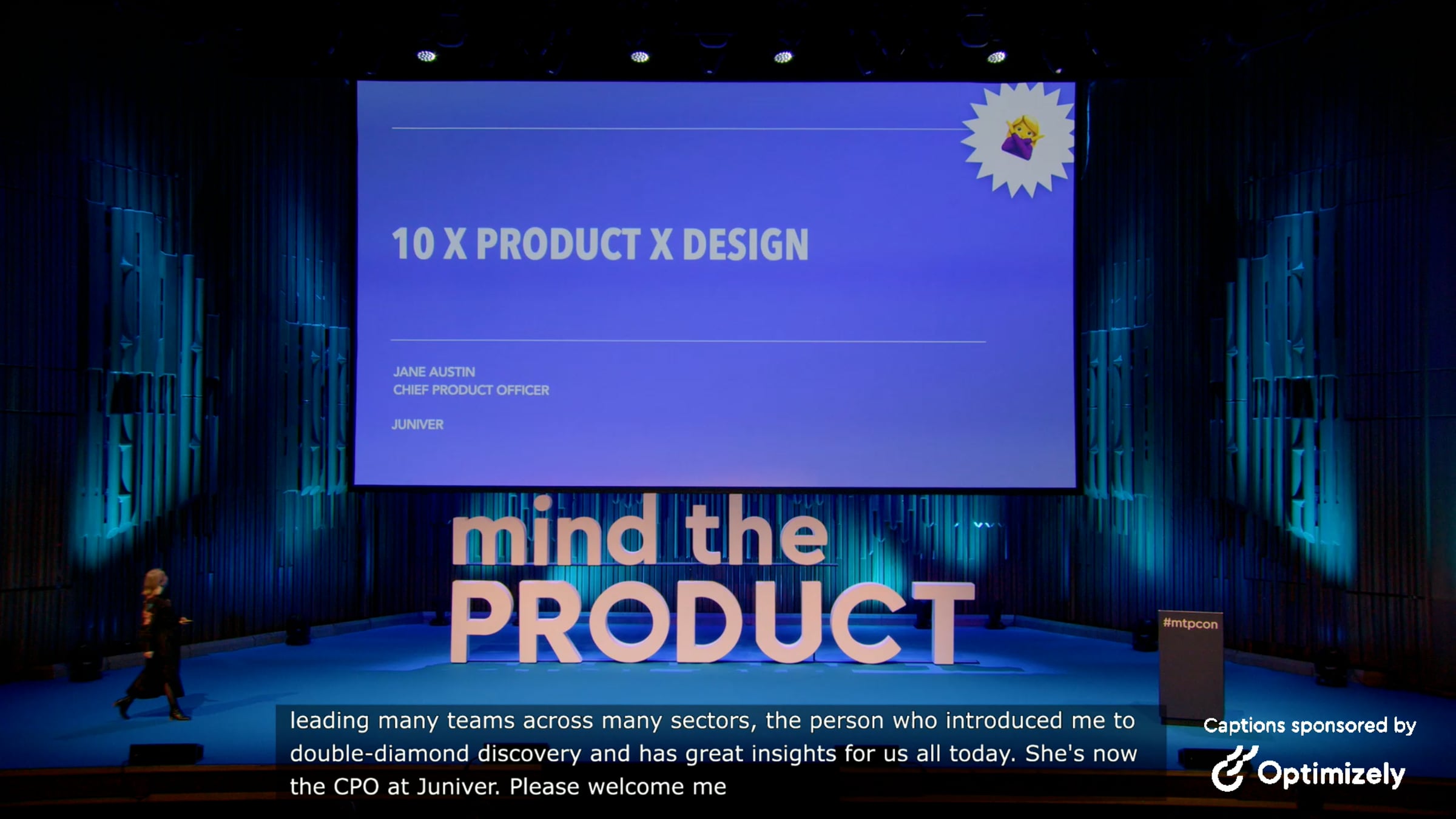 10 X PRODUCT X DESIGN

JANE AUSTIN
CHIEF PRODUCT OFFICER

JUNIVER

mind the PRODUCT

#mtpcon

leading many teams across many sectors, the person who introduced me to double-diamond discovery and has great insights for us all today. She's now the CPO at Juniver. Please welcome me

Captions sponsored by
Optimizely